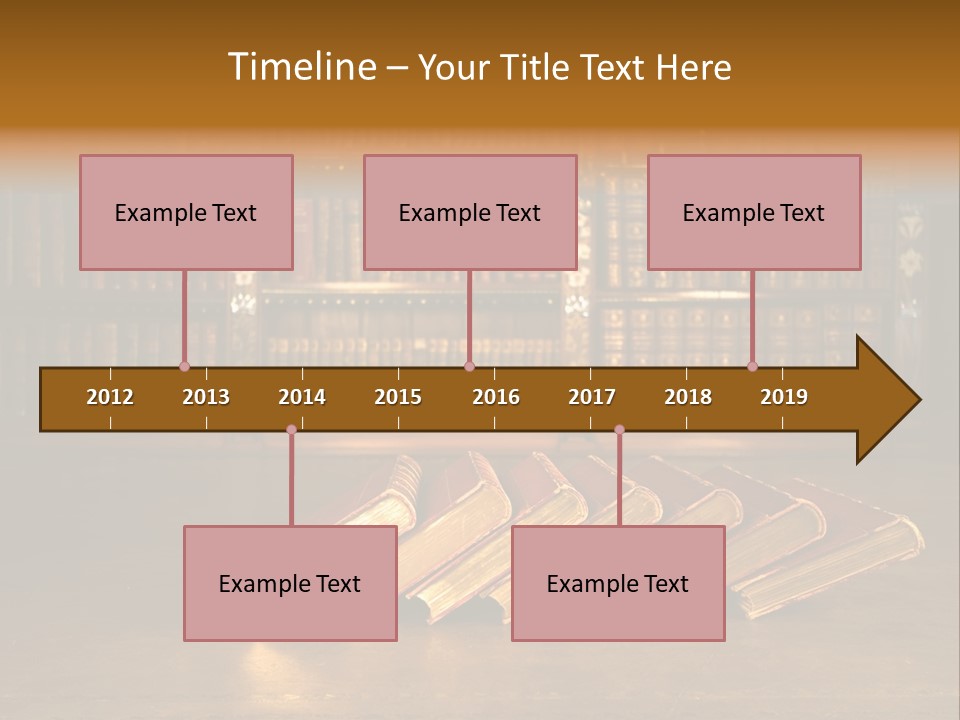 Timeline – Your Title Text Here

Example Text

Example Text

Example Text

2012 2013 2014 2015 2016 2017 2018 2019

Example Text

Example Text